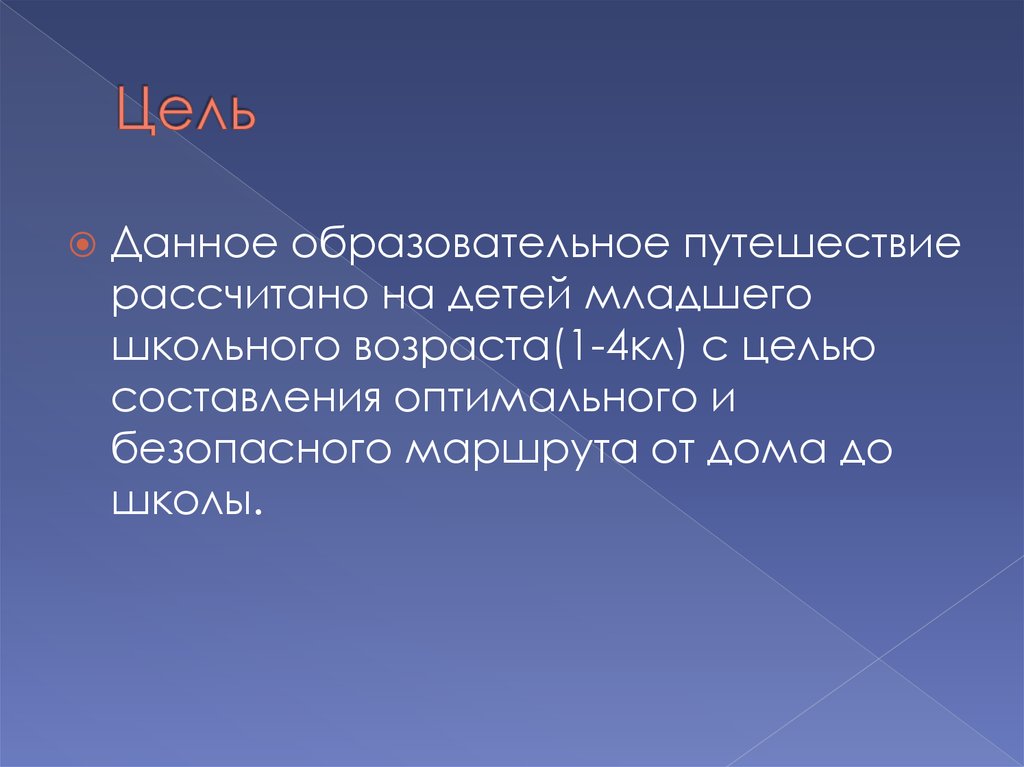 Цель

Данное образовательное путешествие рассчитано на детей младшего школьного возраста(1-4кл) с целью составления оптимального и безопасного маршрута от дома до школы.